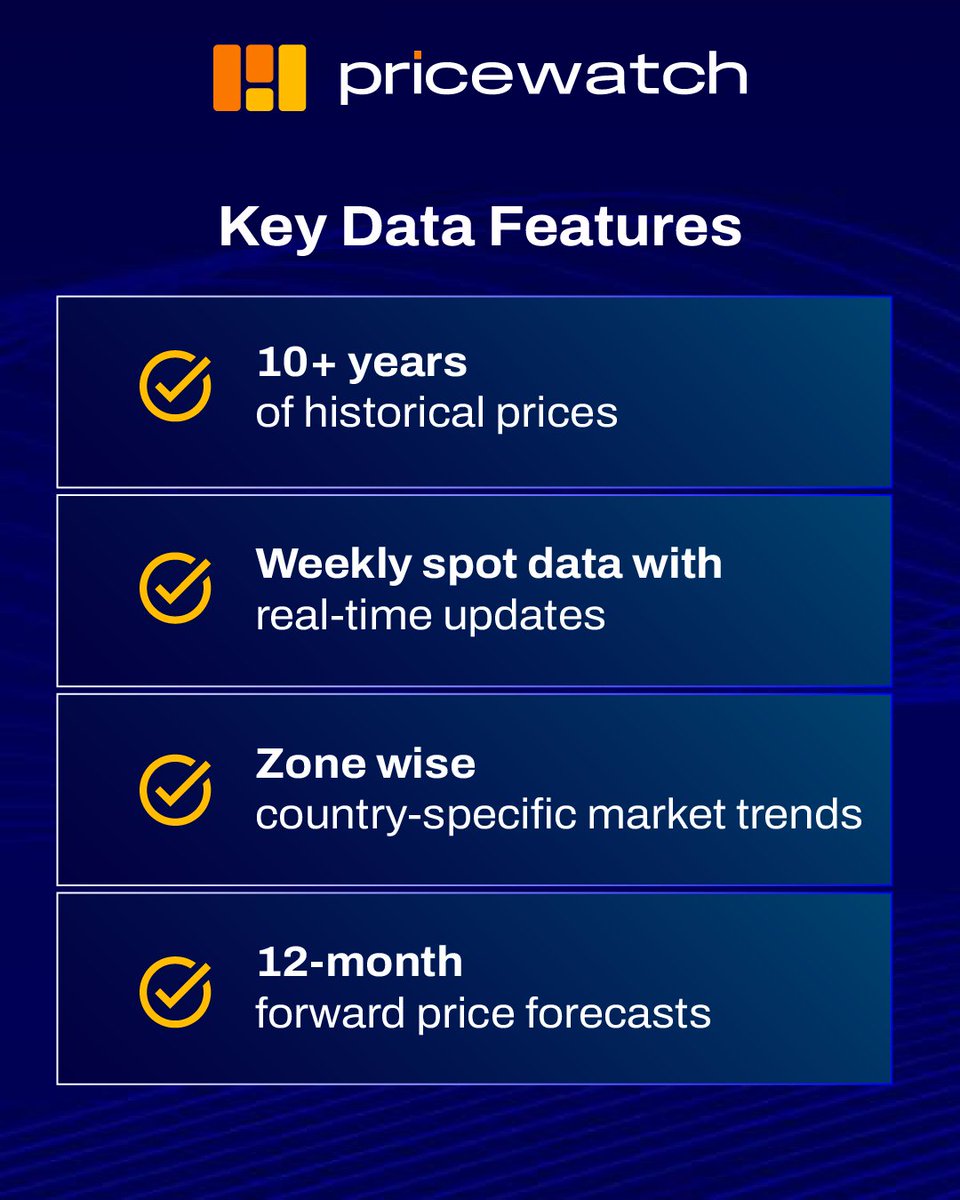 pricewatch

Key Data Features

10+ years
of historical prices

Weekly spot data with
real-time updates

Zone wise
country-specific market trends

12-month
forward price forecasts